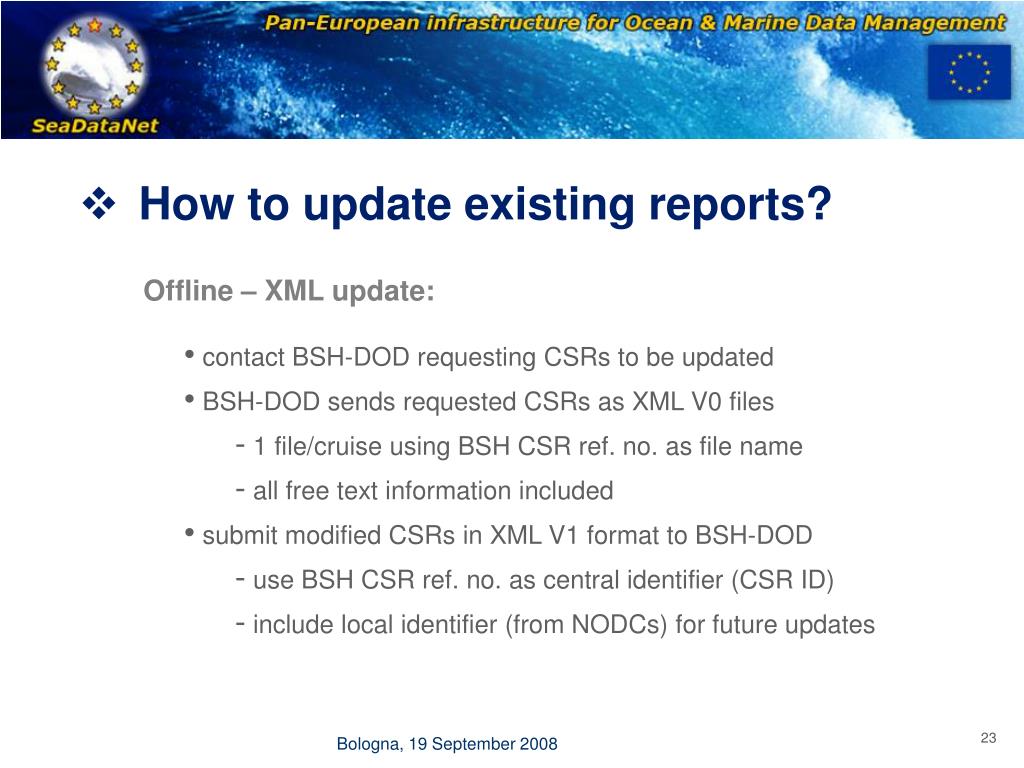 SeaDataNet

Pan-European infrastructure for Ocean & Marine Data Management

❖ How to update existing reports?

Offline – XML update:

• contact BSH-DOD requesting CSRs to be updated
• BSH-DOD sends requested CSRs as XML V0 files
- 1 file/cruise using BSH CSR ref. no. as file name
- all free text information included
• submit modified CSRs in XML V1 format to BSH-DOD
- use BSH CSR ref. no. as central identifier (CSR ID)
- include local identifier (from NODCs) for future updates

Bologna, 19 September 2008

23